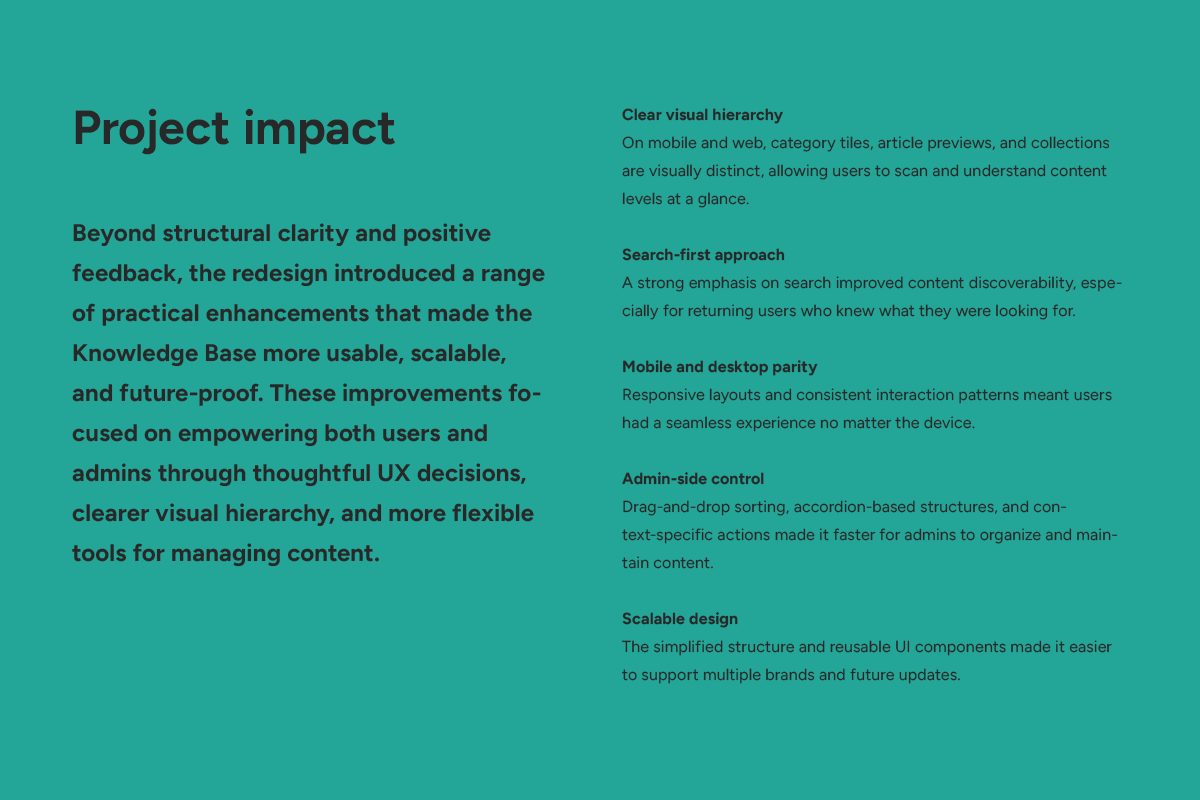 Project impact

Beyond structural clarity and positive feedback, the redesign introduced a range of practical enhancements that made the Knowledge Base more usable, scalable, and future-proof. These improvements focused on empowering both users and admins through thoughtful UX decisions, clearer visual hierarchy, and more flexible tools for managing content.

Clear visual hierarchy
On mobile and web, category tiles, article previews, and collections are visually distinct, allowing users to scan and understand content levels at a glance.

Search-first approach
A strong emphasis on search improved content discoverability, especially for returning users who knew what they were looking for.

Mobile and desktop parity
Responsive layouts and consistent interaction patterns meant users had a seamless experience no matter the device.

Admin-side control
Drag-and-drop sorting, accordion-based structures, and context-specific actions made it faster for admins to organize and maintain content.

Scalable design
The simplified structure and reusable UI components made it easier to support multiple brands and future updates.